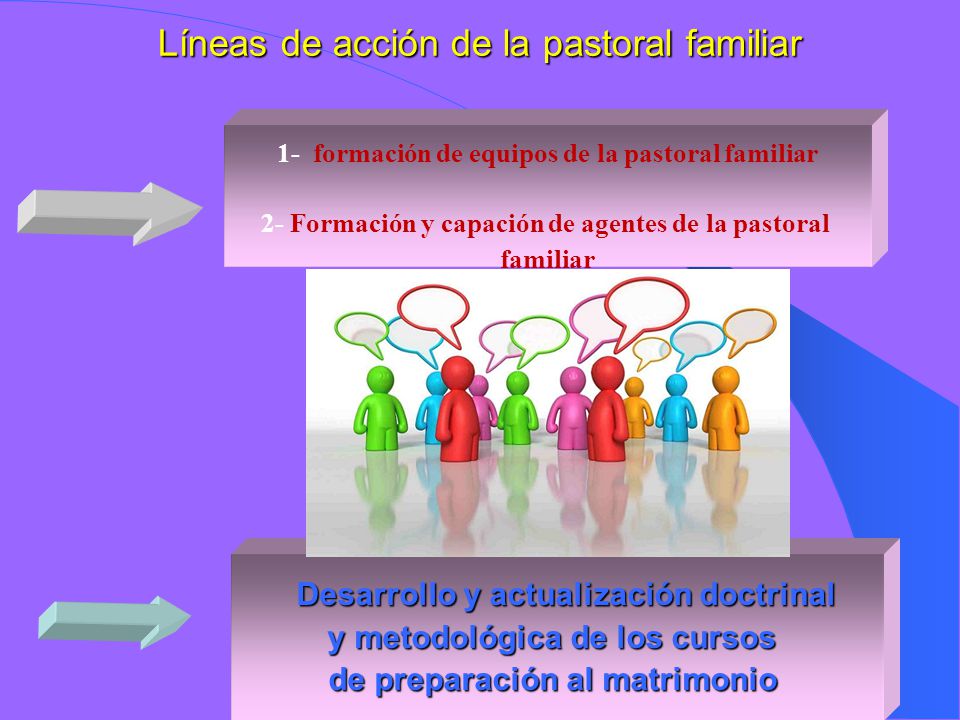 Líneas de acción de la pastoral familiar

1- formación de equipos de la pastoral familiar

2- Formación y capación de agentes de la pastoral familiar

Desarrollo y actualización doctrinal y metodológica de los cursos de preparación al matrimonio